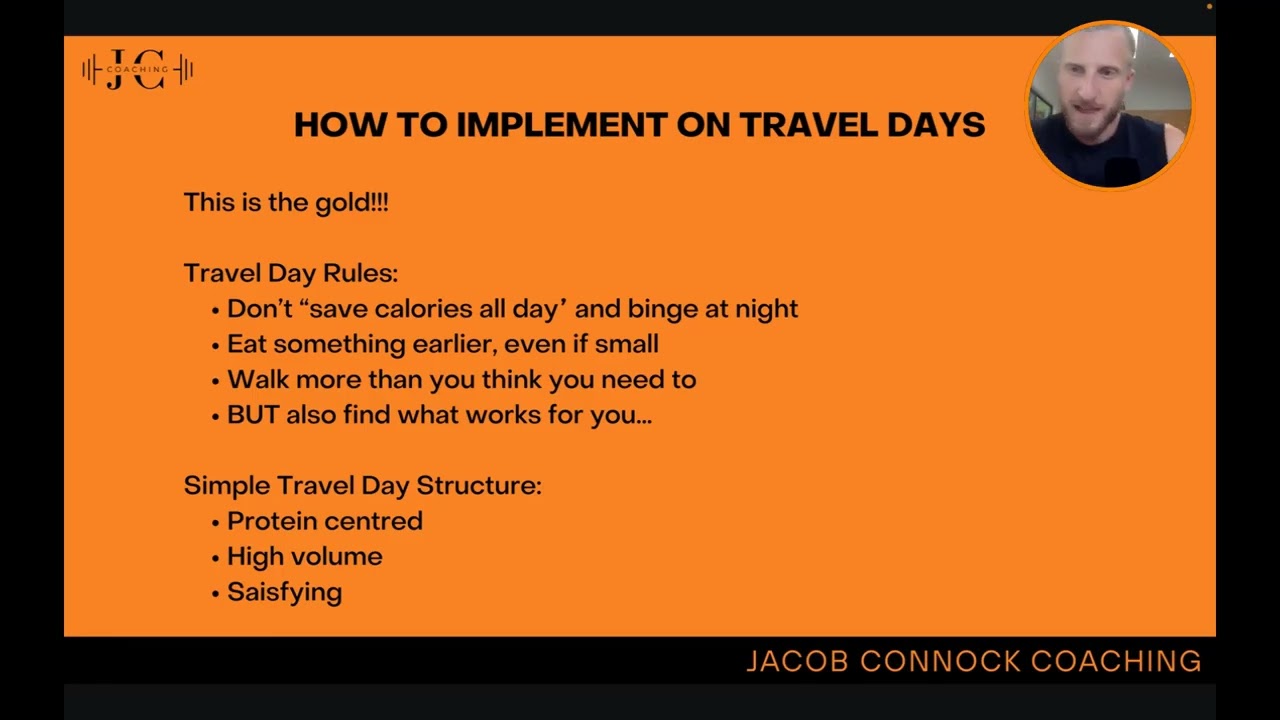 JC COACHING

HOW TO IMPLEMENT ON TRAVEL DAYS

This is the gold!!!

Travel Day Rules:
• Don't "save calories all day' and binge at night
• Eat something earlier, even if small
• Walk more than you think you need to
• BUT also find what works for you...

Simple Travel Day Structure:
• Protein centred
• High volume
• Saisfying

JACOB CONNOCK COACHING